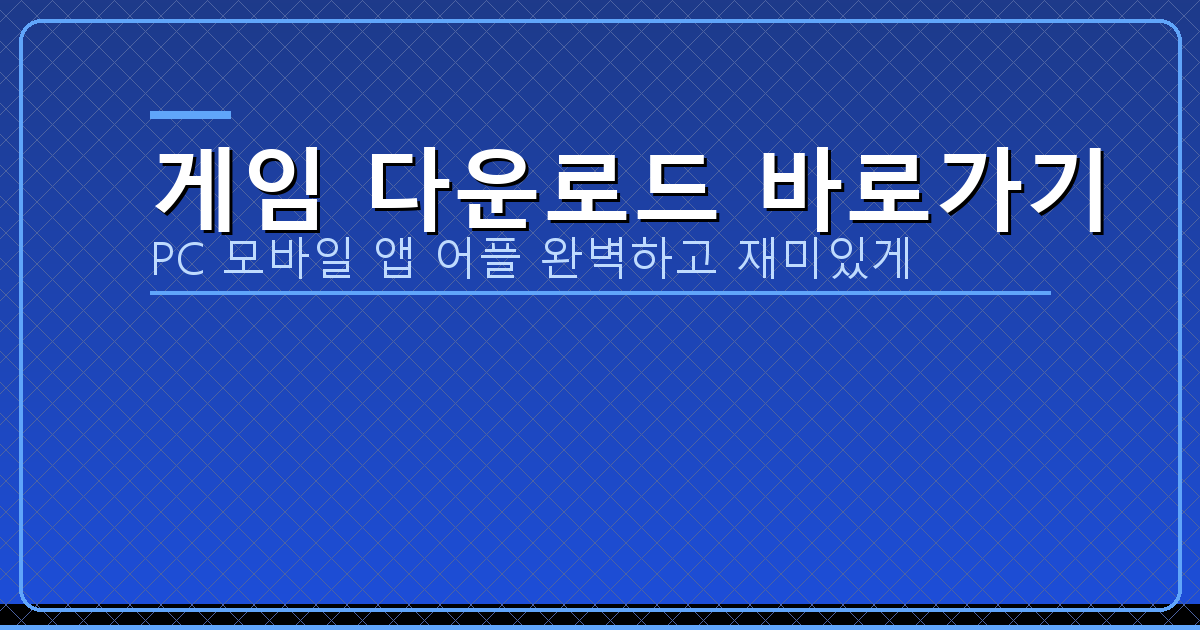 게임 다운로드 바로가기
PC 모바일 앱 어플 완벽하고 재미있게